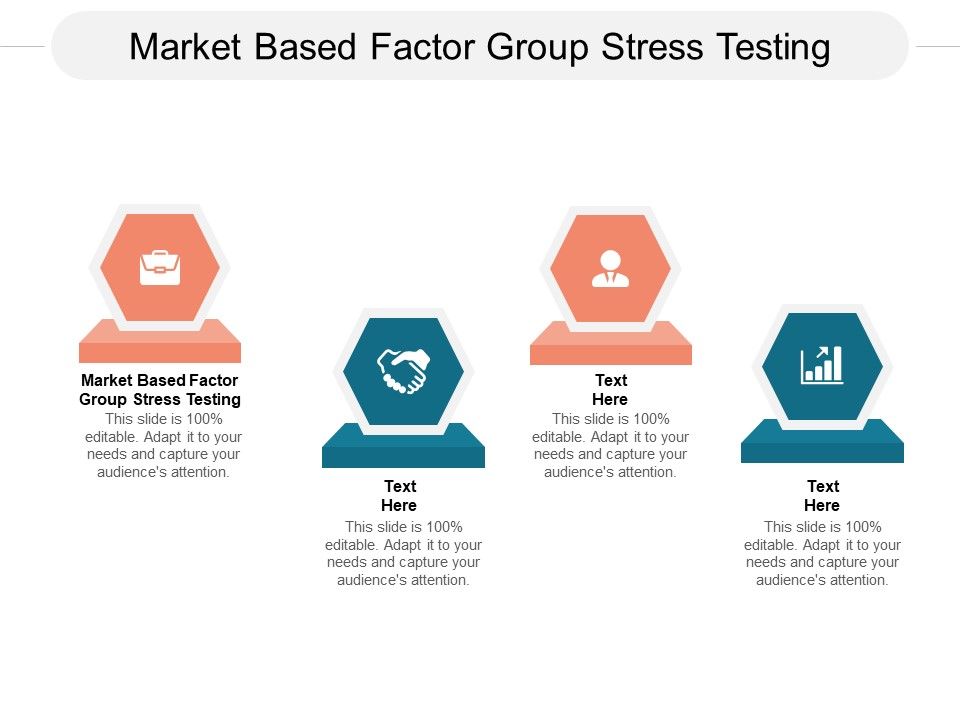 Market Based Factor Group Stress Testing

Market Based Factor Group Stress Testing
This slide is 100% editable. Adapt it to your needs and capture your audience's attention.

Text Here
This slide is 100% editable. Adapt it to your needs and capture your audience's attention.

Text Here
This slide is 100% editable. Adapt it to your needs and capture your audience's attention.

Text Here
This slide is 100% editable. Adapt it to your needs and capture your audience's attention.